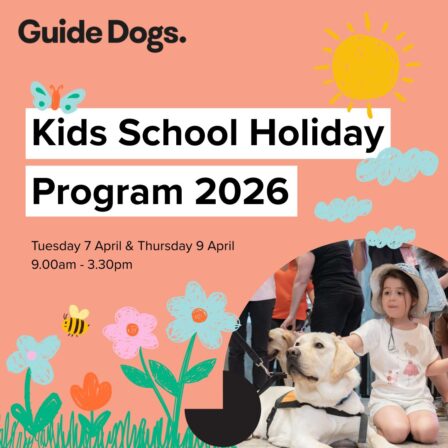 Guide Dogs.

Kids School Holiday Program 2026

Tuesday 7 April & Thursday 9 April
9.00am - 3.30pm